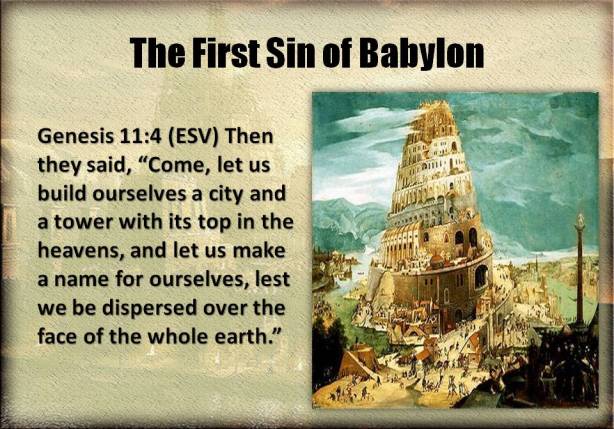 The First Sin of Babylon

Genesis 11:4 (ESV) Then they said, “Come, let us build ourselves a city and a tower with its top in the heavens, and let us make a name for ourselves, lest we be dispersed over the face of the whole earth.”